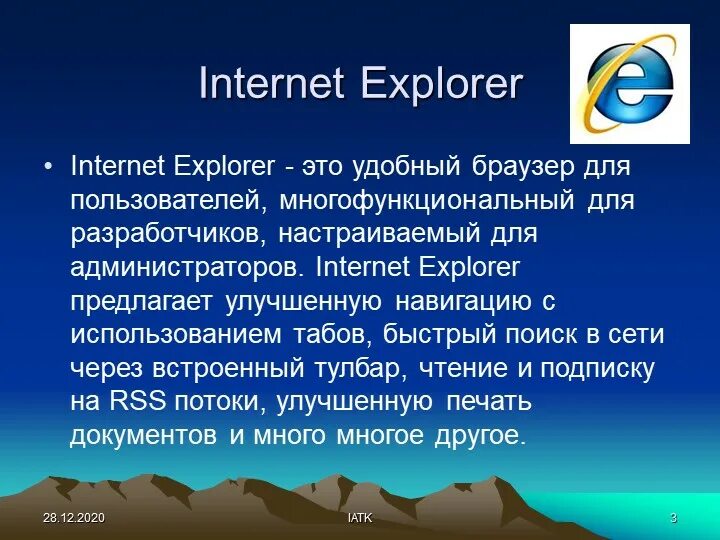 Internet Explorer

• Internet Explorer - это удобный браузер для пользователей, многофункциональный для разработчиков, настраиваемый для администраторов. Internet Explorer предлагает улучшенную навигацию с использованием табов, быстрый поиск в сети через встроенный тулбар, чтение и подписку на RSS потоки, улучшенную печать документов и много многое другое.

28.12.2020 IATK 3